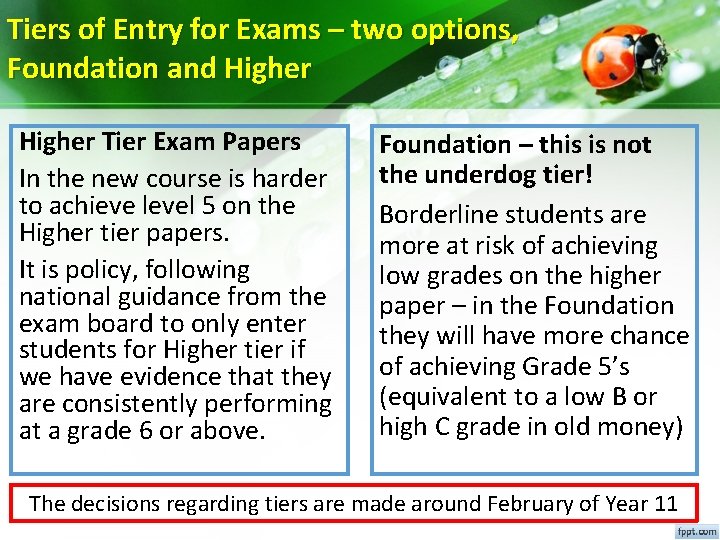 Tiers of Entry for Exams – two options, Foundation and Higher

Higher Tier Exam Papers

In the new course is harder to achieve level 5 on the Higher tier papers.

It is policy, following national guidance from the exam board to only enter students for Higher tier if we have evidence that they are consistently performing at a grade 6 or above.

Foundation – this is not the underdog tier!

Borderline students are more at risk of achieving low grades on the higher paper – in the Foundation they will have more chance of achieving Grade 5's (equivalent to a low B or high C grade in old money)

The decisions regarding tiers are made around February of Year 11

fppt.com